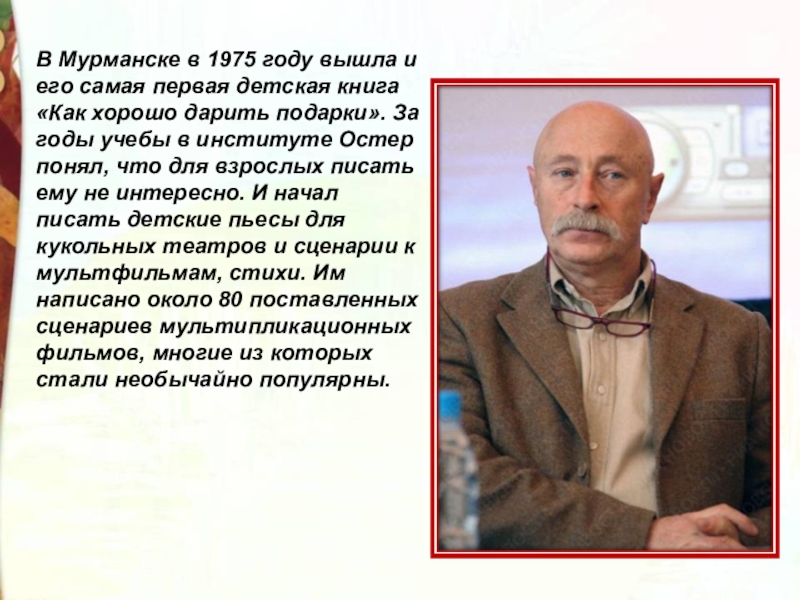 В Мурманске в 1975 году вышла и его самая первая детская книга «Как хорошо дарить подарки». За годы учебы в институте Остер понял, что для взрослых писать ему не интересно. И начал писать детские пьесы для кукольных театров и сценарии к мультфильмам, стихи. Им написано около 80 поставленных сценариев мультипликационных фильмов, многие из которых стали необычайно популярны.